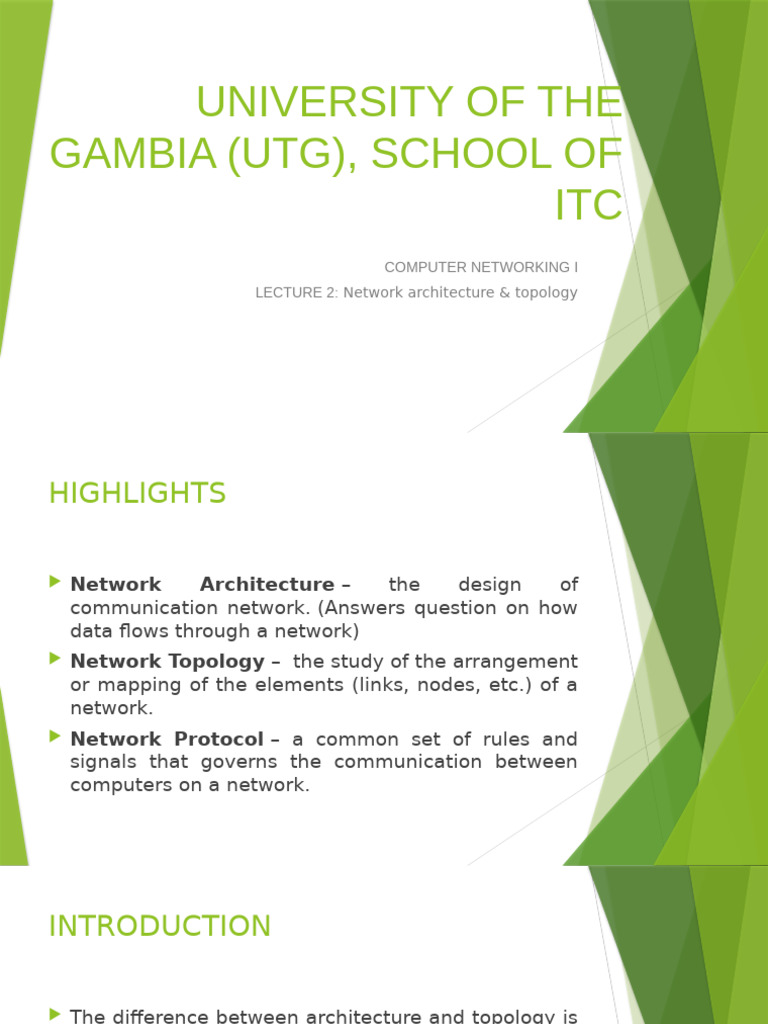 UNIVERSITY OF THE GAMBIA (UTG), SCHOOL OF ITC

COMPUTER NETWORKING I

LECTURE 2: Network architecture & topology

HIGHLIGHTS

Network Architecture – the design of communication network. (Answers question on how data flows through a network)

Network Topology – the study of the arrangement or mapping of the elements (links, nodes, etc.) of a network.

Network Protocol – a common set of rules and signals that governs the communication between computers on a network.

INTRODUCTION

The difference between architecture and topology is